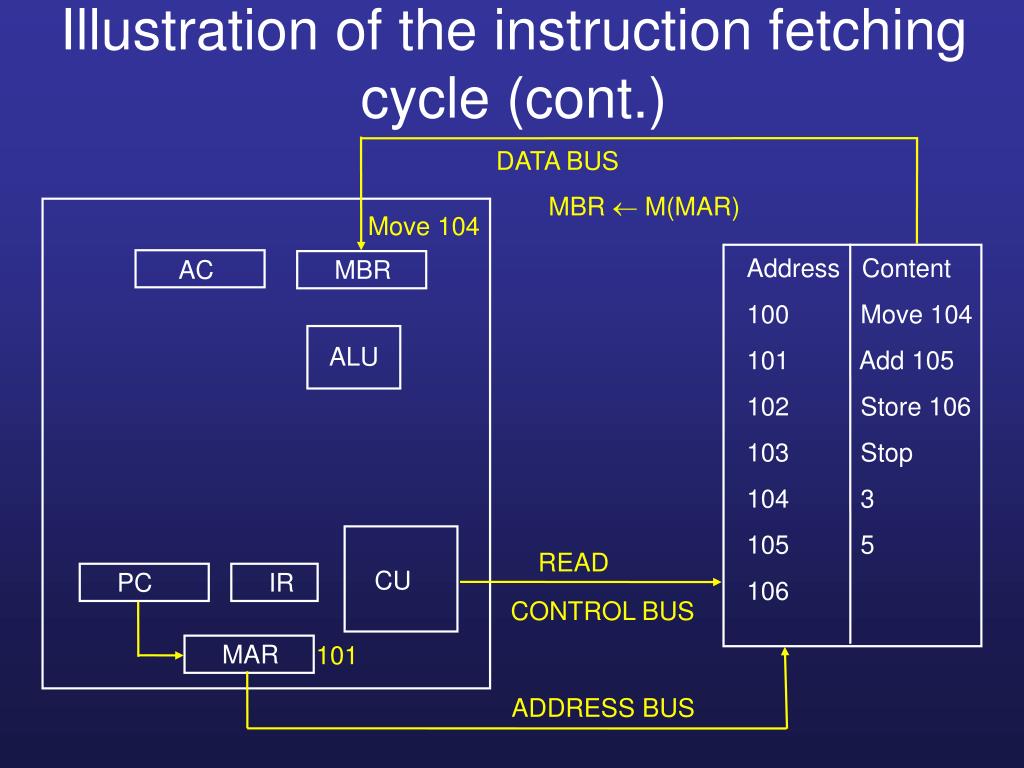 Illustration of the instruction fetching cycle (cont.)

DATA BUS

MBR $\leftarrow$ M(MAR)

Move 104

AC

MBR

ALU

PC

IR

CU

MAR

101

READ

CONTROL BUS

ADDRESS BUS

| Address | Content |
|---|---|
| 100 | Move 104 |
| 101 | Add 105 |
| 102 | Store 106 |
| 103 | Stop |
| 104 | 3 |
| 105 | 5 |
| 106 | |